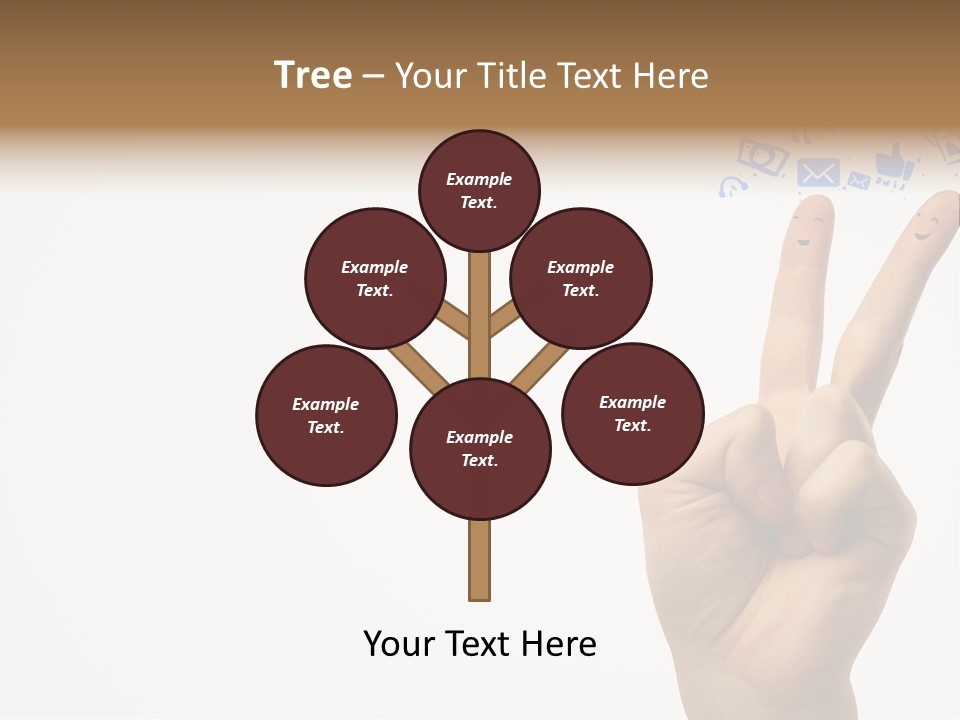 Tree – Your Title Text Here

Example Text.

Example Text.

Example Text.

Example Text.

Example Text.

Example Text.

Your Text Here